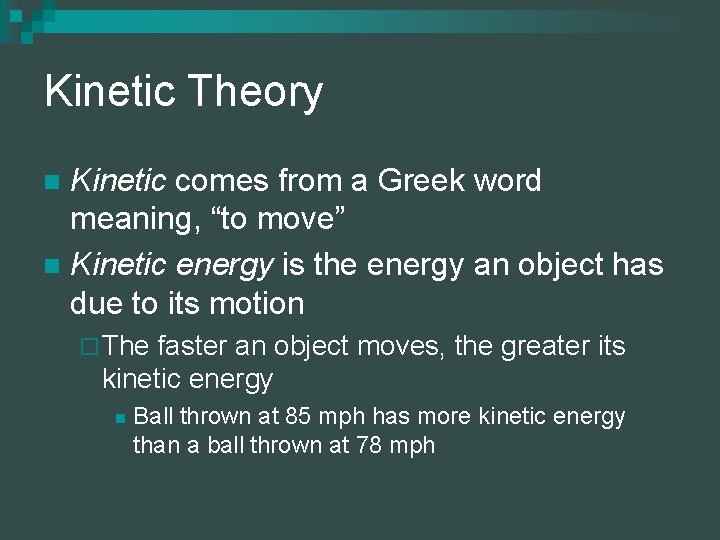 Kinetic Theory

Kinetic comes from a Greek word meaning, “to move”

Kinetic energy is the energy an object has due to its motion

The faster an object moves, the greater its kinetic energy

Ball thrown at 85 mph has more kinetic energy than a ball thrown at 78 mph